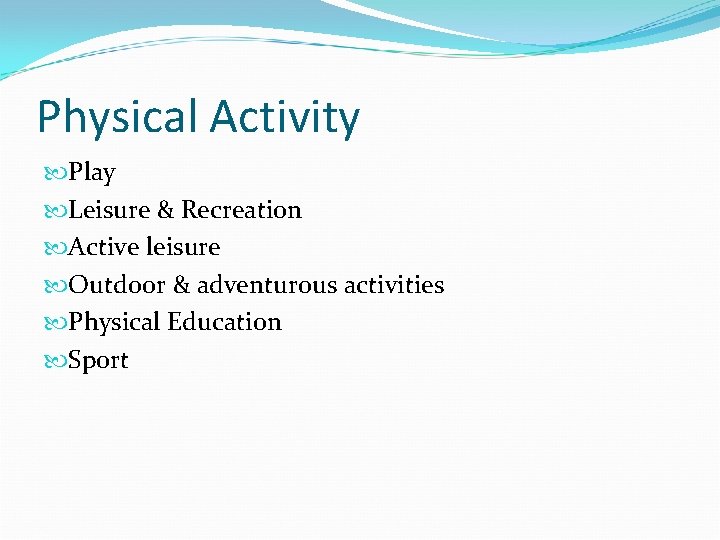 Physical Activity

Play
Leisure & Recreation
Active leisure
Outdoor & adventurous activities
Physical Education
Sport